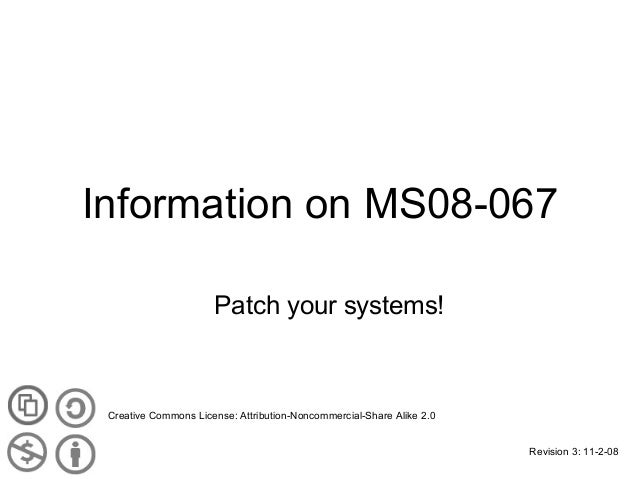 Information on MS08-067

Patch your systems!

Creative Commons License: Attribution-Noncommercial-Share Alike 2.0

Revision 3: 11-2-08